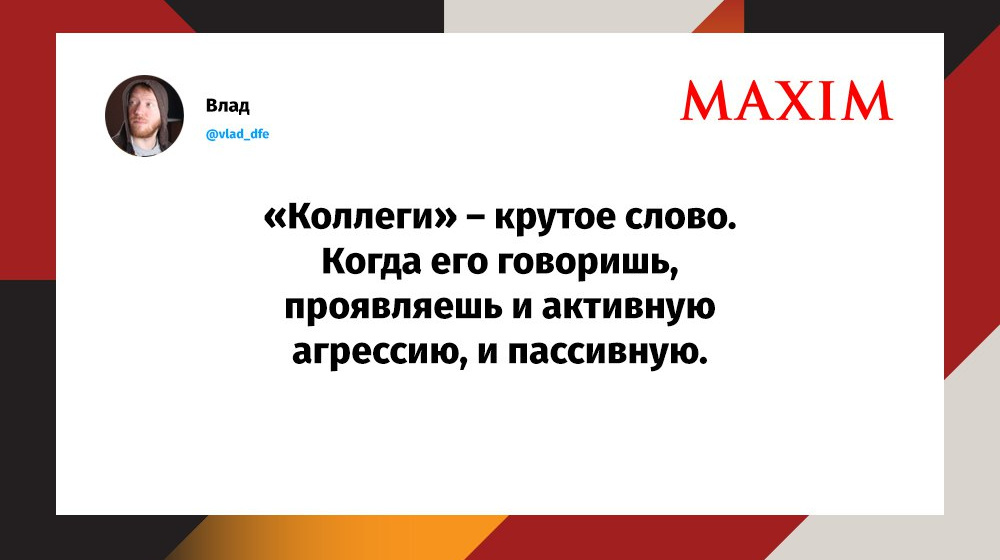 Влад
@vlad_dfe

MAXIM

«Коллеги» – крутое слово. Когда его говоришь, проявляешь и активную агрессию, и пассивную.